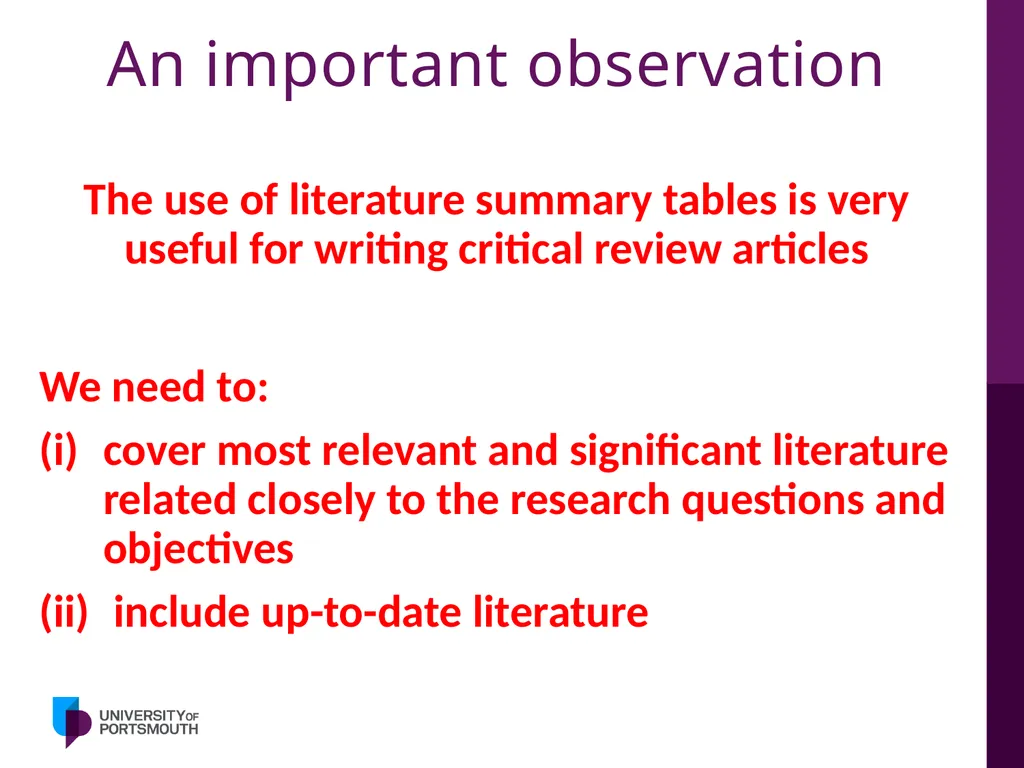 An important observation

The use of literature summary tables is very useful for writing critical review articles

We need to:

(i) cover most relevant and significant literature related closely to the research questions and objectives

(ii) include up-to-date literature

UNIVERSITY OF PORTSMOUTH